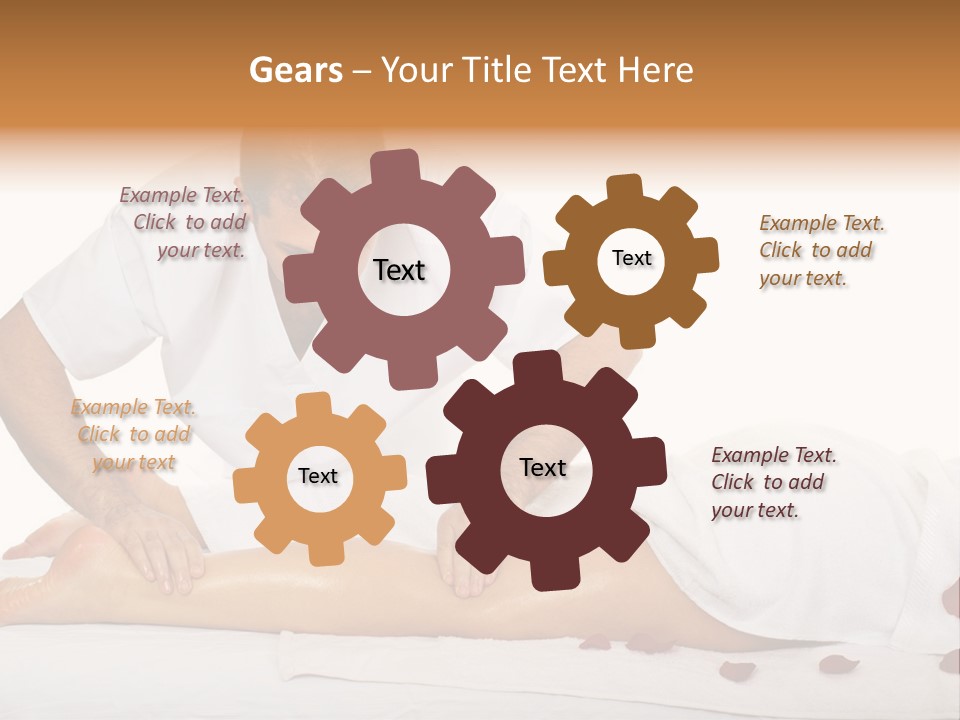 Gears – Your Title Text Here

Example Text. Click to add your text.

Text

Text

Example Text. Click to add your text.

Example Text. Click to add your text

Text

Text

Example Text. Click to add your text.